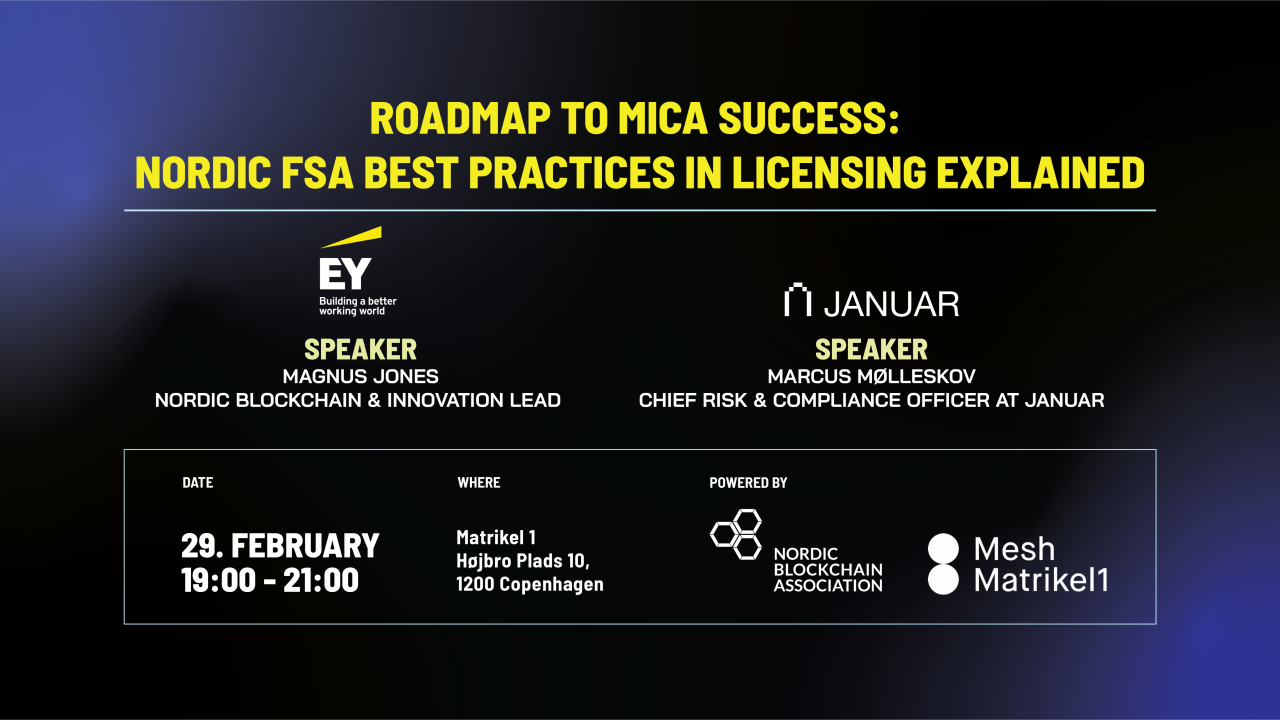 ROADMAP TO MICA SUCCESS:
NORDIC FSA BEST PRACTICES IN LICENSING EXPLAINED

EY
Building a better working world

SPEAKER
MAGNUS JONES
NORDIC BLOCKCHAIN & INNOVATION LEAD

JANUAR

SPEAKER
MARCUS MØLLESKOV
CHIEF RISK & COMPLIANCE OFFICER AT JANUAR

DATE
29. FEBRUARY
19:00 - 21:00

WHERE
Matrikel 1
Højbro Plads 10,
1200 Copenhagen

POWERED BY
NORDIC BLOCKCHAIN ASSOCIATION

Mesh
Matrikel1